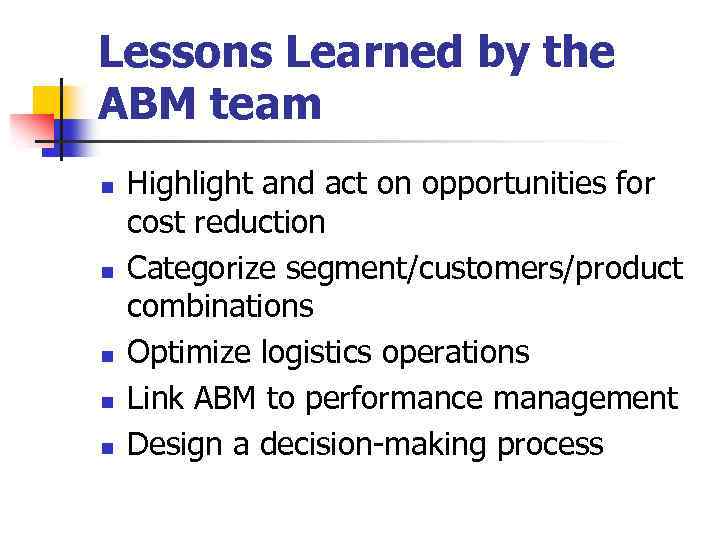 Lessons Learned by the ABM team

- Highlight and act on opportunities for cost reduction
- Categorize segment/customers/product combinations
- Optimize logistics operations
- Link ABM to performance management
- Design a decision-making process